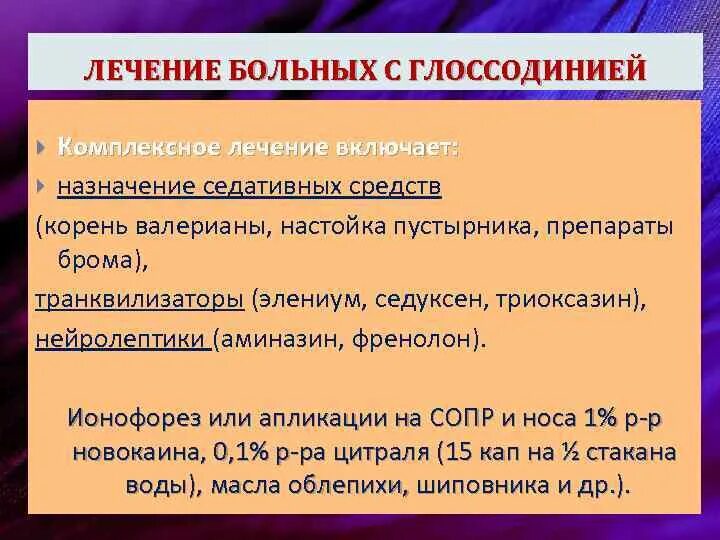 ЛЕЧЕНИЕ БОЛЬНЫХ С ГЛОССОДИНИЕЙ

Комплексное лечение включает:

назначение седативных средств

(корень валерианы, настойка пустырника, препараты брома),

транквилизаторы (элениум, седуксен, триоксазин),

нейролептики (аминазин, френолон).

Ионофорез или апликации на СОПР и носа 1% р-р новокаина, 0,1% р-ра цитраля (15 кап на ½ стакана воды), масла облепихи, шиповника и др.).